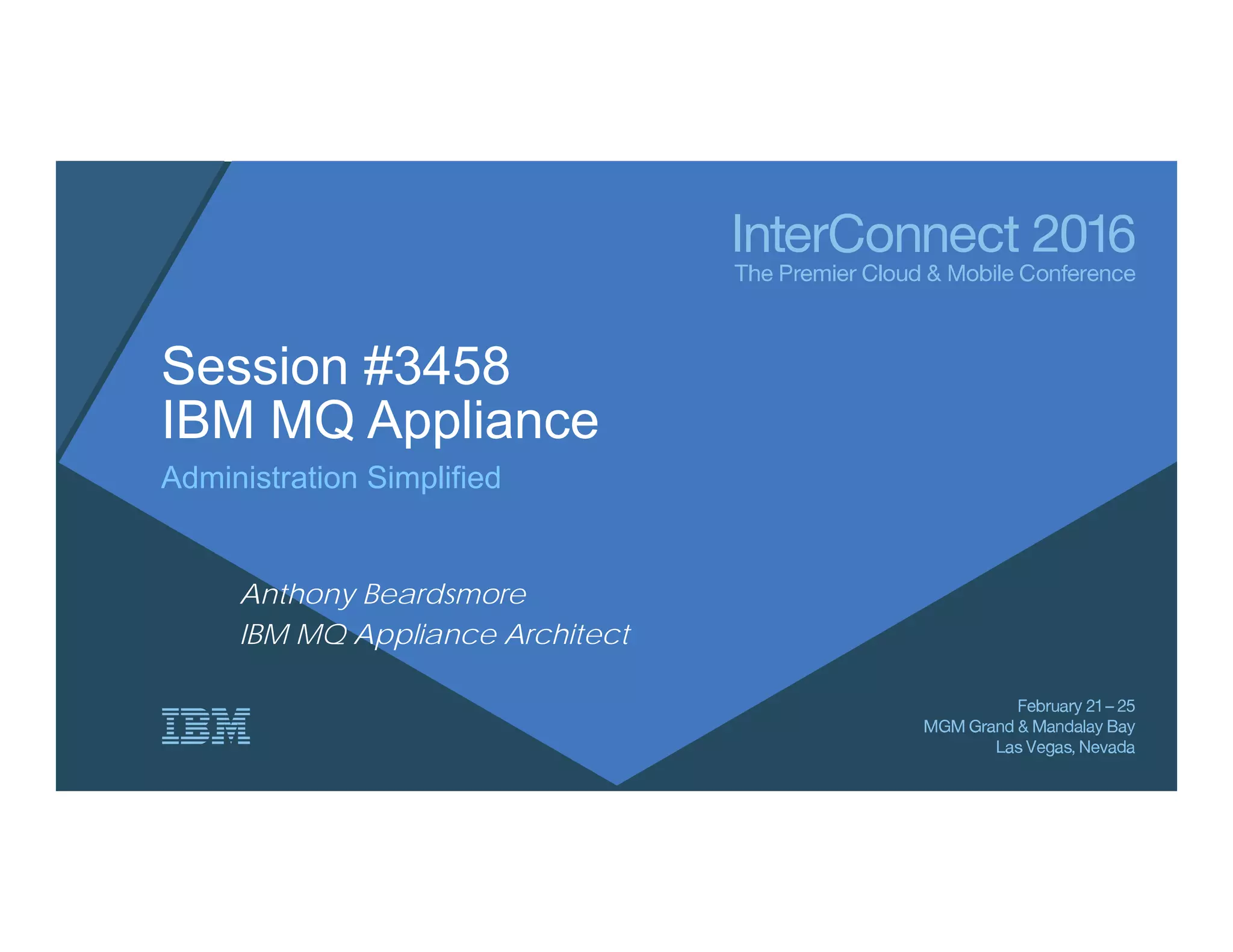 InterConnect 2016
The Premier Cloud & Mobile Conference

Session #3458
IBM MQ Appliance

Administration Simplified

Anthony Beardsmore
IBM MQ Appliance Architect

IBM

February 21 – 25
MGM Grand & Mandalay Bay
Las Vegas, Nevada